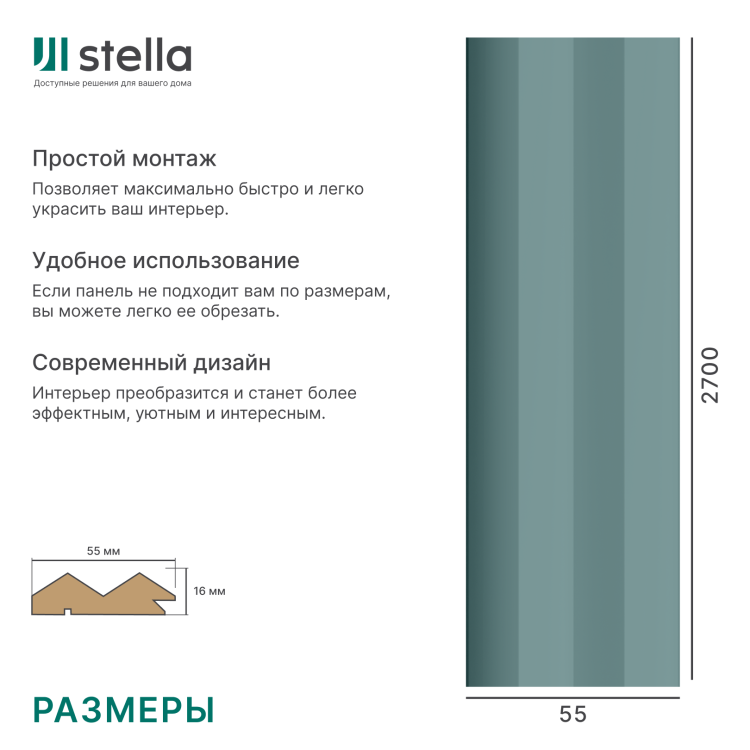 stella
Доступные решения для вашего дома

Простой монтаж
Позволяет максимально быстро и легко украсить ваш интерьер.

Удобное использование
Если панель не подходит вам по размерам, вы можете легко ее обрезать.

Современный дизайн
Интерьер преобразится и станет более эффектным, уютным и интересным.

55 мм
16 мм

РАЗМЕРЫ

2700
55